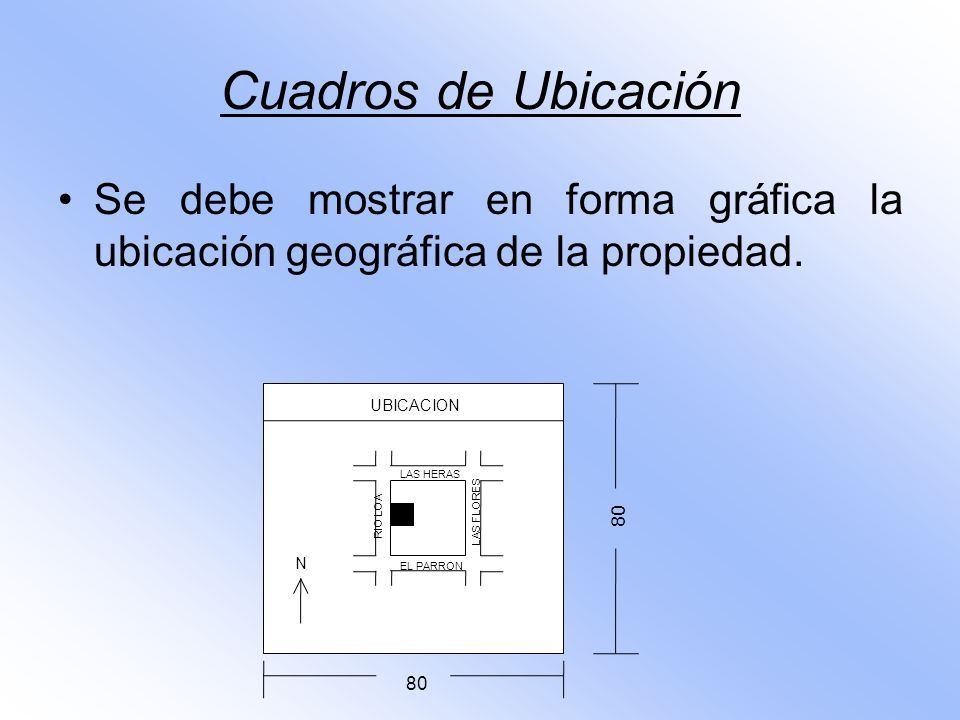 Cuadros de Ubicación

• Se debe mostrar en forma gráfica la ubicación geográfica de la propiedad.

UBICACION

LAS HERAS

RIO LOA

LAS FLORES

EL PARRON

N

80

80